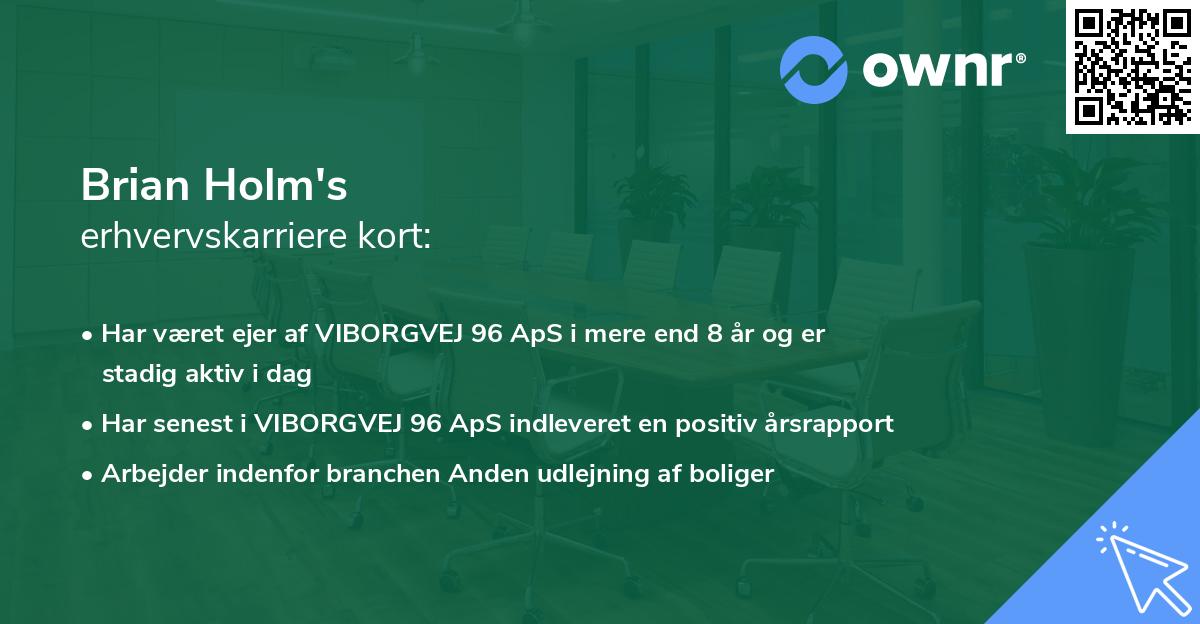 ownr®

Brian Holm's
erhvervskarriere kort:

• Har været ejer af VIBORGVEJ 96 ApS i mere end 8 år og er stadig aktiv i dag
• Har senest i VIBORGVEJ 96 ApS indleveret en positiv årsrapport
• Arbejder indenfor branchen Anden udlejning af boliger